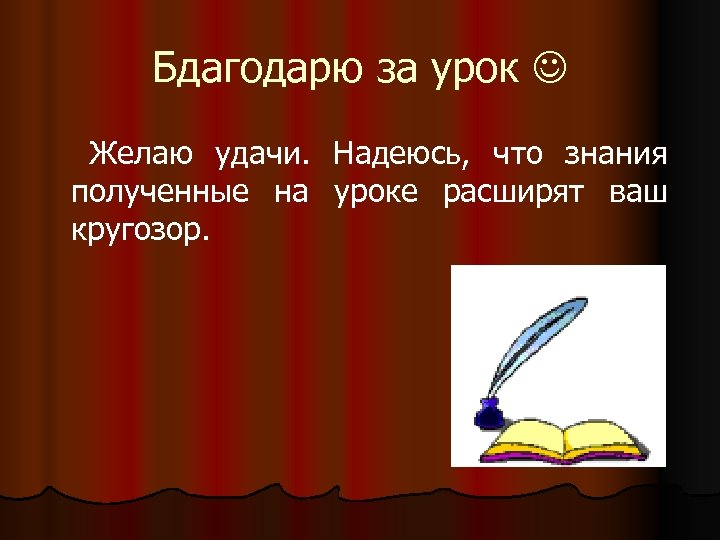 Бдагодарю за урок ☺

Желаю удачи. Надеюсь, что знания полученные на уроке расширят ваш кругозор.